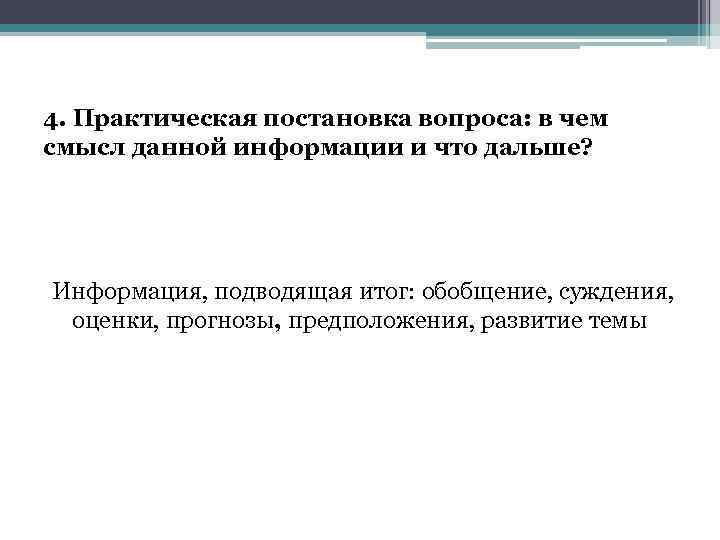 4. Практическая постановка вопроса: в чем смысл данной информации и что дальше?

Информация, подводящая итог: обобщение, суждения, оценки, прогнозы, предположения, развитие темы